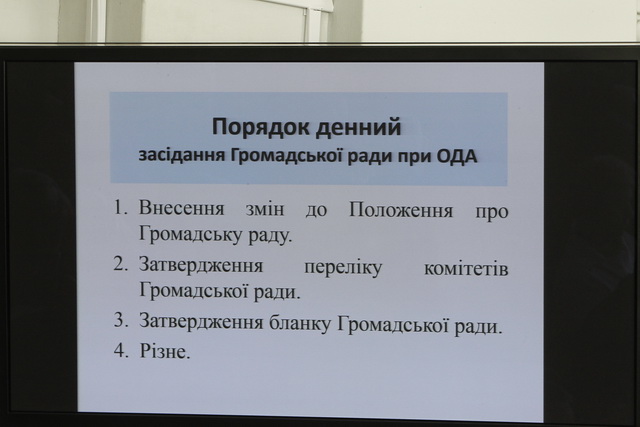 Порядок денний
засідання Громадської ради при ОДА

1. Внесення змін до Положення про Громадську раду.
2. Затвердження переліку комітетів Громадської ради.
3. Затвердження бланку Громадської ради.
4. Різне.